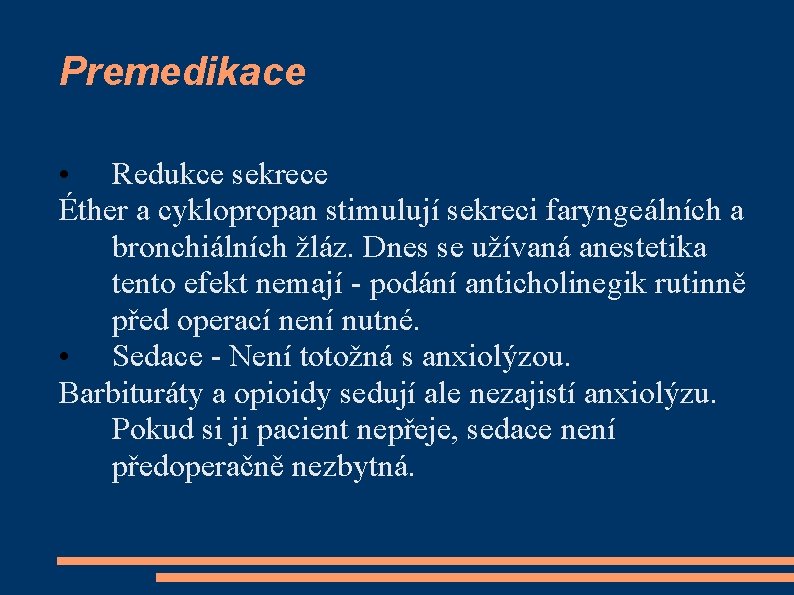 Premedikace

• Redukce sekrece

Éther a cyklopropan stimulují sekreci faryngeálních a bronchiálních žláz. Dnes se užívaná anestetika tento efekt nemají - podání anticholinegik rutinně před operací není nutné.

• Sedace - Není totožná s anxiolýzou.

Barbituráty a opioidy sedují ale nezajistí anxiolýzu. Pokud si ji pacient nepřeje, sedace není předoperačně nezbytná.